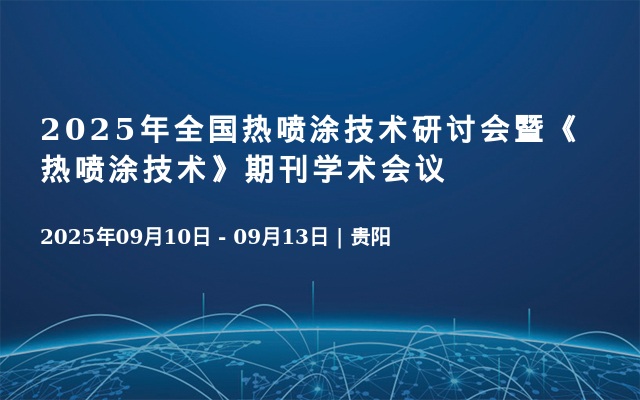 2025年全国热喷涂技术研讨会暨《热喷涂技术》期刊学术会议

2025年09月10日 - 09月13日 | 贵阳